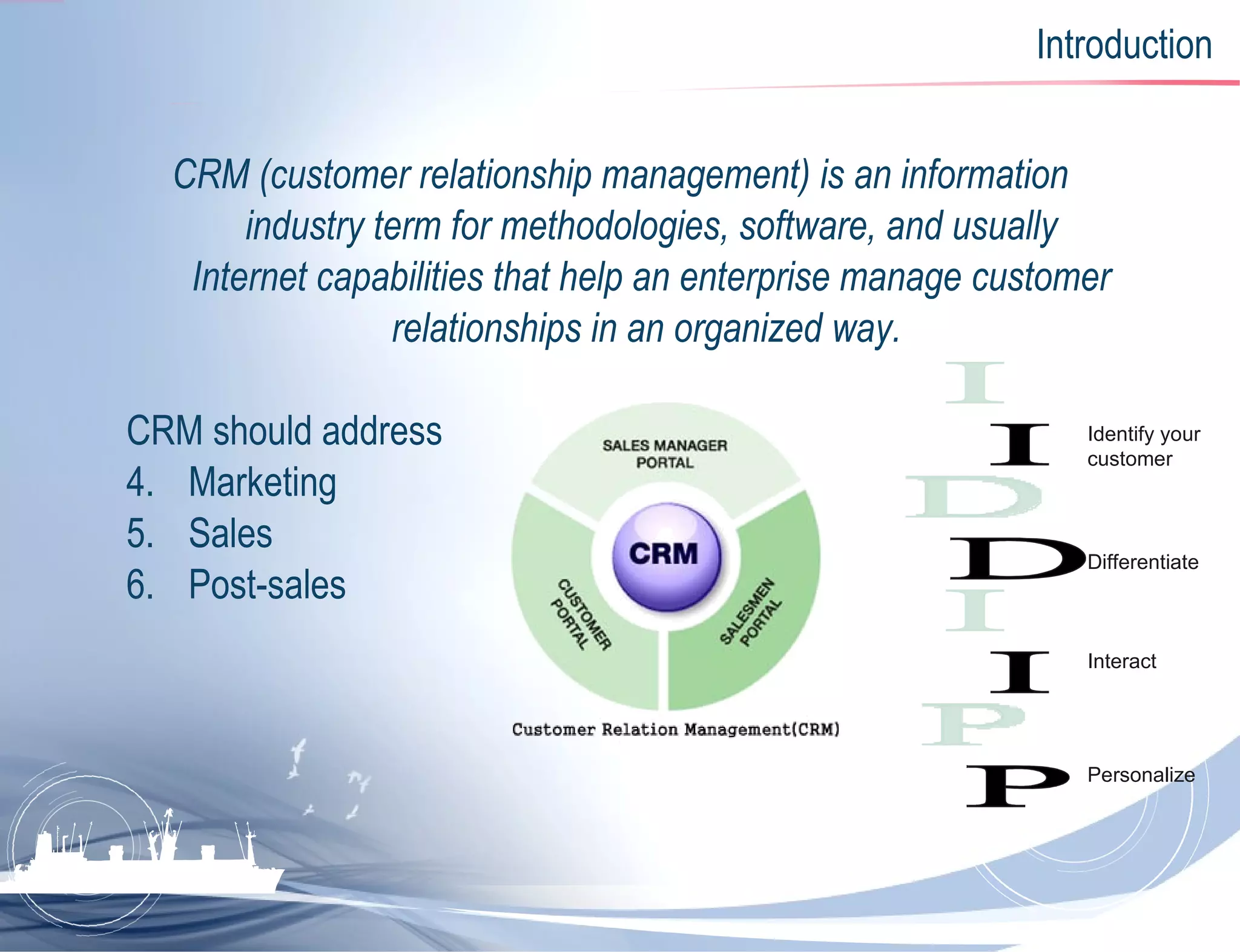 Introduction

CRM (customer relationship management) is an information industry term for methodologies, software, and usually Internet capabilities that help an enterprise manage customer relationships in an organized way.

CRM should address
4. Marketing
5. Sales
6. Post-sales

SALES MANAGER PORTAL
CRM
CUSTOMER PORTAL
SALESMEN PORTAL
Customer Relation Management(CRM)

I
I Identify your customer
D
D Differentiate
I
I Interact
P
P Personalize